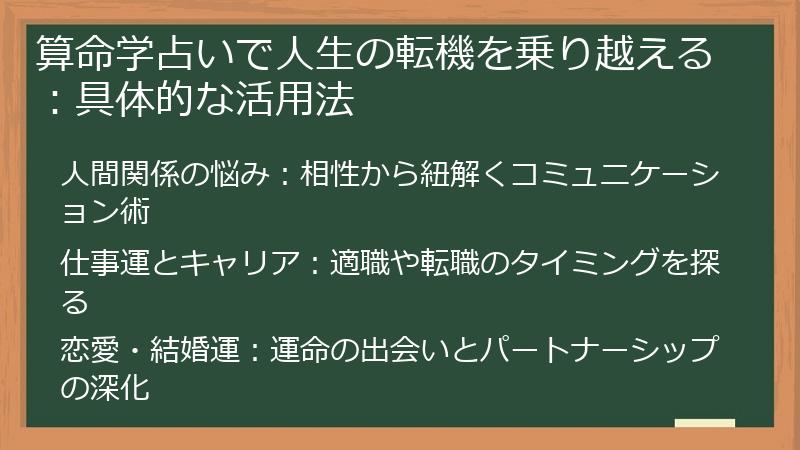 算命学占いで人生の転機を乗り越える：具体的な活用法

人間関係の悩み：相性から紐解くコミュニケーション術

仕事運とキャリア：適職や転職のタイミングを探る

恋愛・結婚運：運命の出会いとパートナーシップの深化